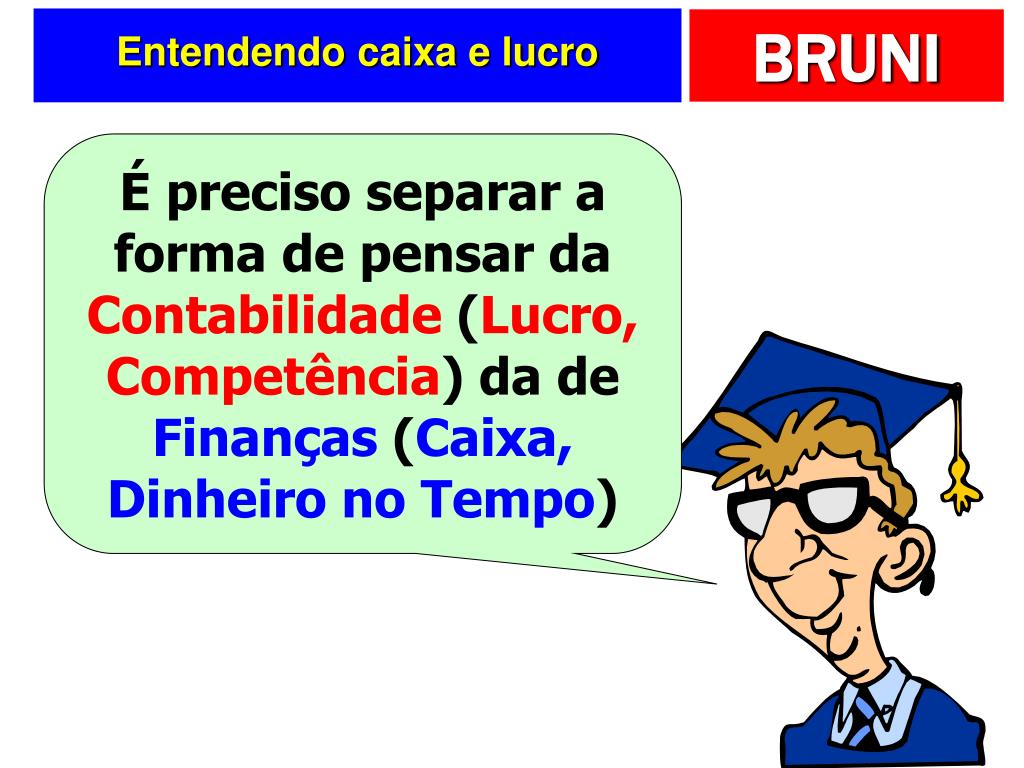 Entendendo caixa e lucro

BRUNI

É preciso separar a forma de pensar da Contabilidade (Lucro, Competência) da de Finanças (Caixa, Dinheiro no Tempo)